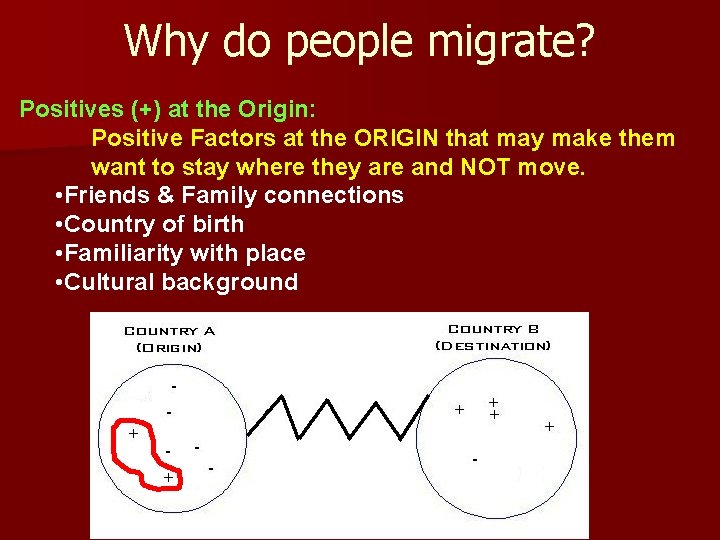 Why do people migrate?

Positives (+) at the Origin:

Positive Factors at the ORIGIN that may make them want to stay where they are and NOT move.

•Friends & Family connections
•Country of birth
•Familiarity with place
•Cultural background

COUNTRY A (ORIGIN)

COUNTRY B (DESTINATION)

- - + - - - +

+ + + + -